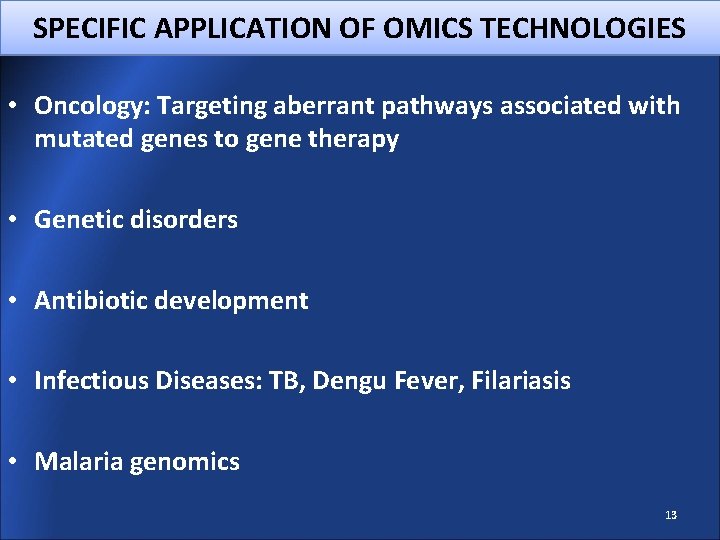 SPECIFIC APPLICATION OF OMICS TECHNOLOGIES

• Oncology: Targeting aberrant pathways associated with mutated genes to gene therapy

• Genetic disorders

• Antibiotic development

• Infectious Diseases: TB, Dengu Fever, Filariasis

• Malaria genomics

13